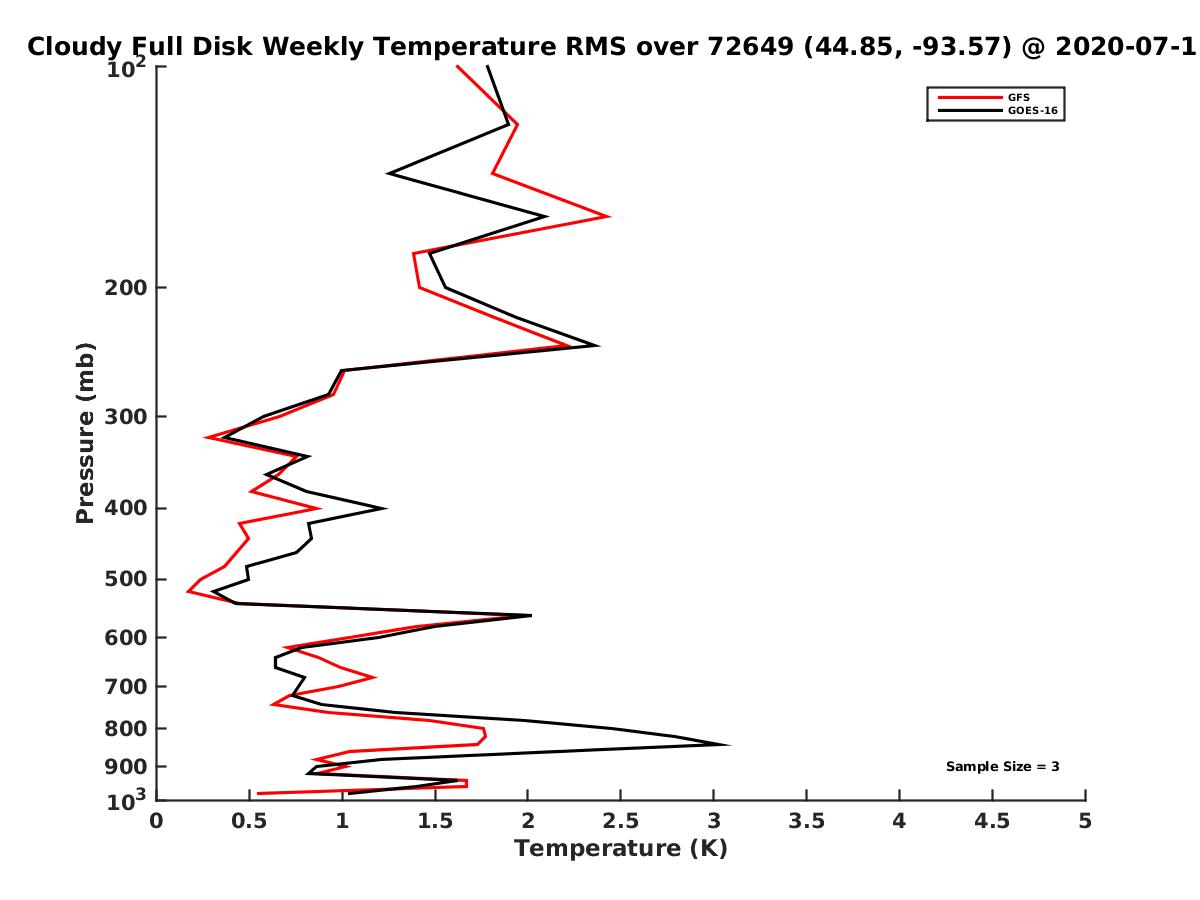 Cloudy Full Disk Weekly Temperature RMS over 72649 (44.85, -93.57) @ 2020-07-1

GFS
GOES-16

Pressure (mb)

$10^2$
200
300
400
500
600
700
800
900
$10^3$

Sample Size = 3

0 0.5 1 1.5 2 2.5 3 3.5 4 4.5 5
Temperature (K)